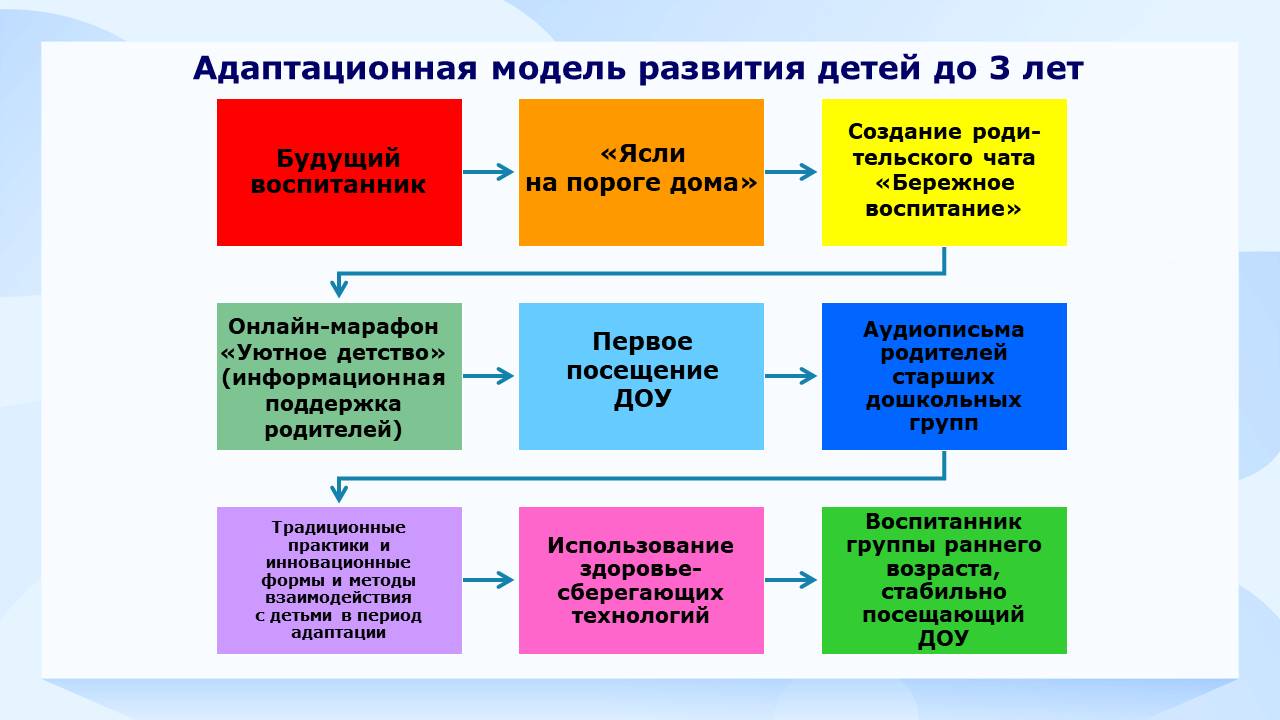 Адаптационная модель развития детей до 3 лет

Будущий воспитанник

«Ясли на пороге дома»

Создание родительского чата «Бережное воспитание»

Онлайн-марафон «Уютное детство» (информационная поддержка родителей)

Первое посещение ДОУ

Аудиописьма родителей старших дошкольных групп

Традиционные практики и инновационные формы и методы взаимодействия с детьми в период адаптации

Использование здоровье-сберегающих технологий

Воспитанник группы раннего возраста, стабильно посещающий ДОУ